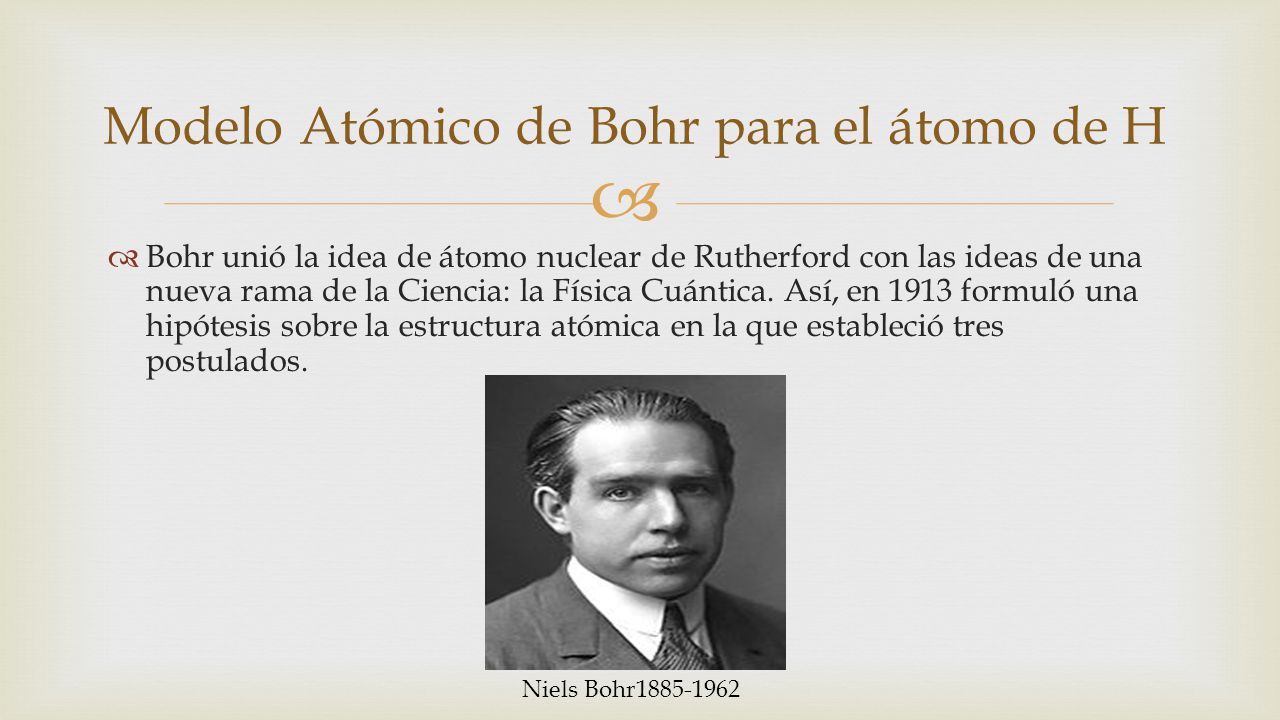 Modelo Atómico de Bohr para el átomo de H

Bohr unió la idea de átomo nuclear de Rutherford con las ideas de una nueva rama de la Ciencia: la Física Cuántica. Así, en 1913 formuló una hipótesis sobre la estructura atómica en la que estableció tres postulados.

Niels Bohr1885-1962